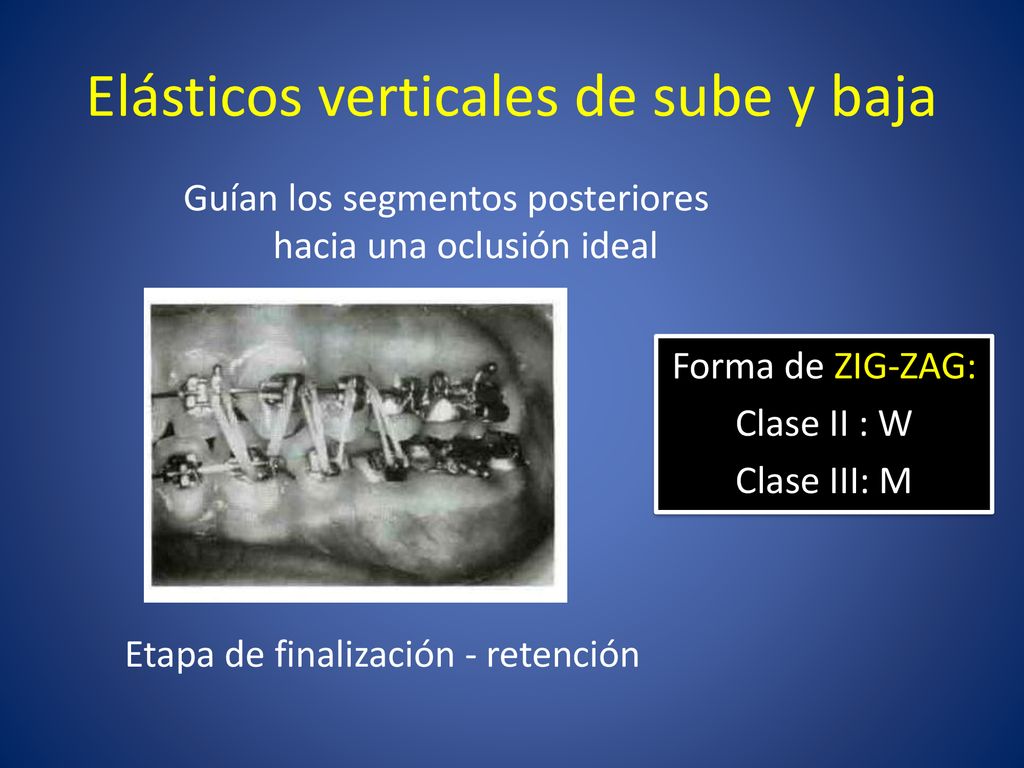 Elásticos verticales de sube y baja

Guían los segmentos posteriores hacia una oclusión ideal

Forma de ZIG-ZAG:
Clase II : W
Clase III: M

Etapa de finalización - retención